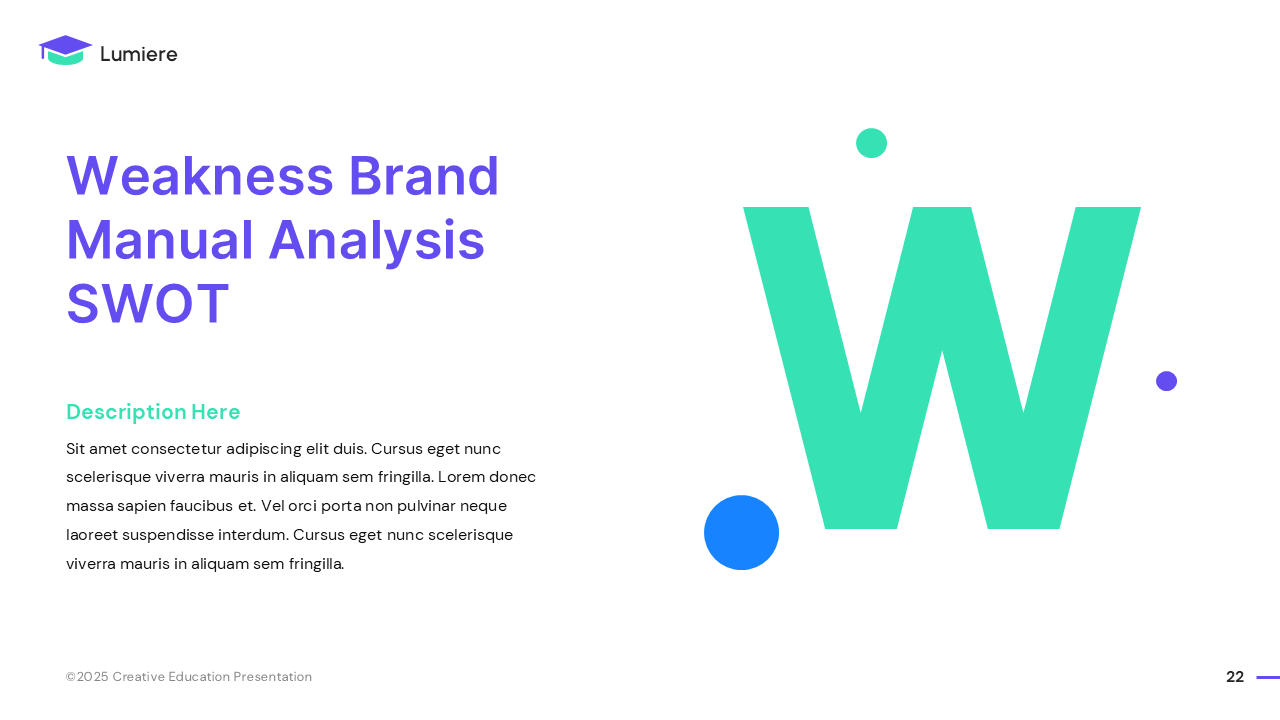 Lumiere

Weakness Brand Manual Analysis SWOT

Description Here

Sit amet consectetur adipiscing elit duis. Cursus eget nunc scelerisque viverra mauris in aliquam sem fringilla. Lorem donec massa sapien faucibus et. Vel orci porta non pulvinar neque laoreet suspendisse interdum. Cursus eget nunc scelerisque viverra mauris in aliquam sem fringilla.

W

©2025 Creative Education Presentation

22